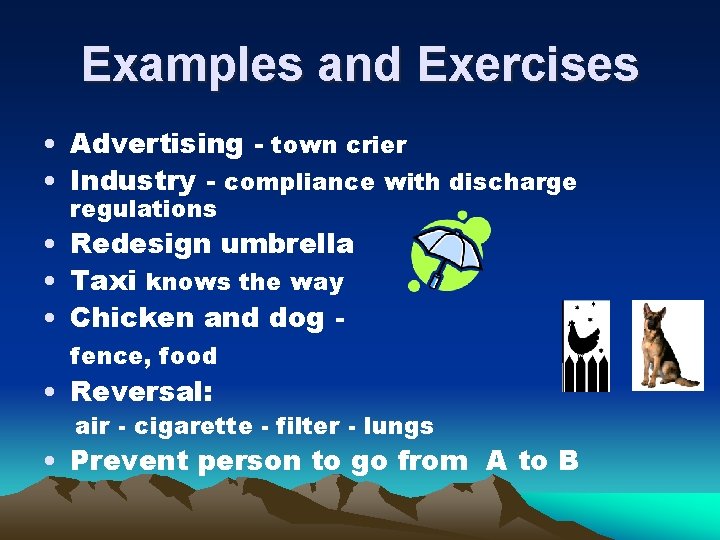 Examples and Exercises

• Advertising - town crier
• Industry - compliance with discharge regulations
• Redesign umbrella
• Taxi knows the way
• Chicken and dog - fence, food
• Reversal: air - cigarette - filter - lungs
• Prevent person to go from A to B